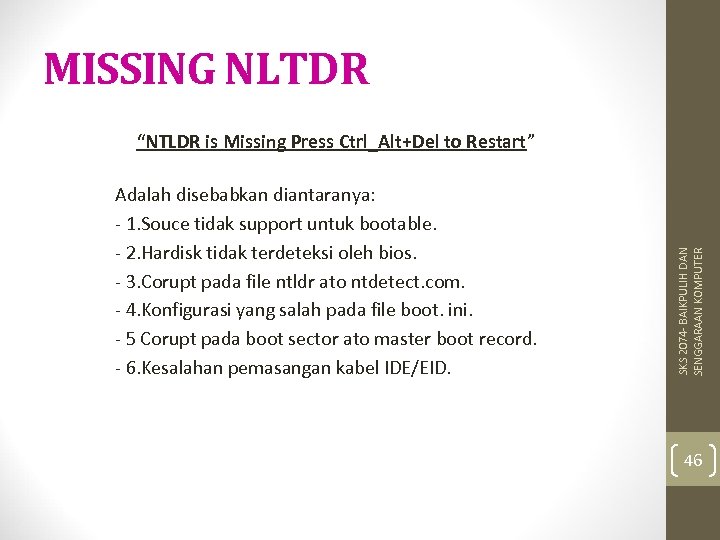 MISSING NLTDR

"NTLDR is Missing Press Ctrl_Alt+Del to Restart"

Adalah disebabkan diantaranya:
- 1.Souce tidak support untuk bootable.
- 2.Hardisk tidak terdeteksi oleh bios.
- 3.Corupt pada file ntldr ato ntdetect.com.
- 4.Konfigurasi yang salah pada file boot. ini.
- 5 Corupt pada boot sector ato master boot record.
- 6.Kesalahan pemasangan kabel IDE/EID.

SKS 2074- BAIKPULIH DAN SENGGARAAN KOMPUTER

46